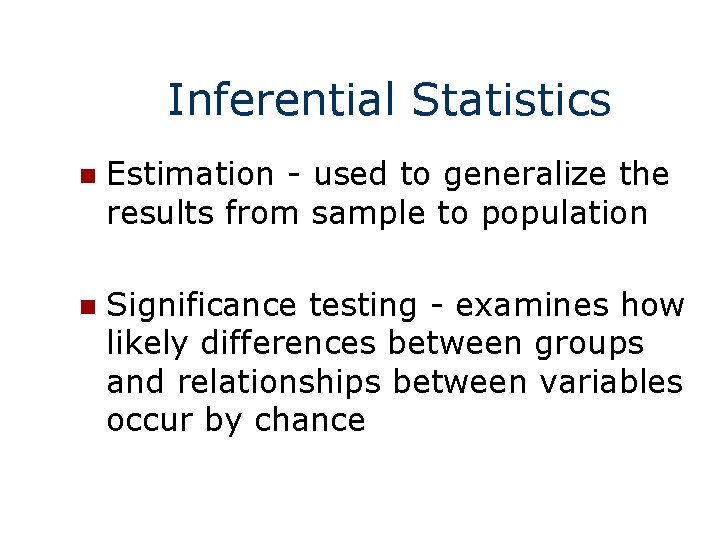 Inferential Statistics

Estimation - used to generalize the results from sample to population

Significance testing - examines how likely differences between groups and relationships between variables occur by chance